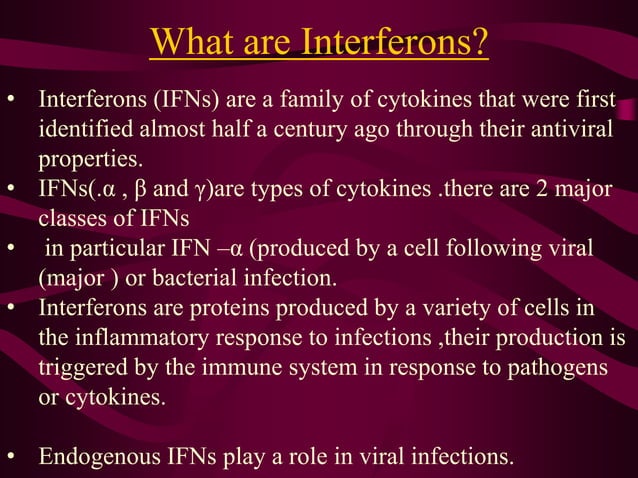 What are Interferons?

• Interferons (IFNs) are a family of cytokines that were first identified almost half a century ago through their antiviral properties.
• IFNs(.α , β and γ)are types of cytokines .there are 2 major classes of IFNs
• in particular IFN –α (produced by a cell following viral (major ) or bacterial infection.
• Interferons are proteins produced by a variety of cells in the inflammatory response to infections ,their production is triggered by the immune system in response to pathogens or cytokines.

• Endogenous IFNs play a role in viral infections.